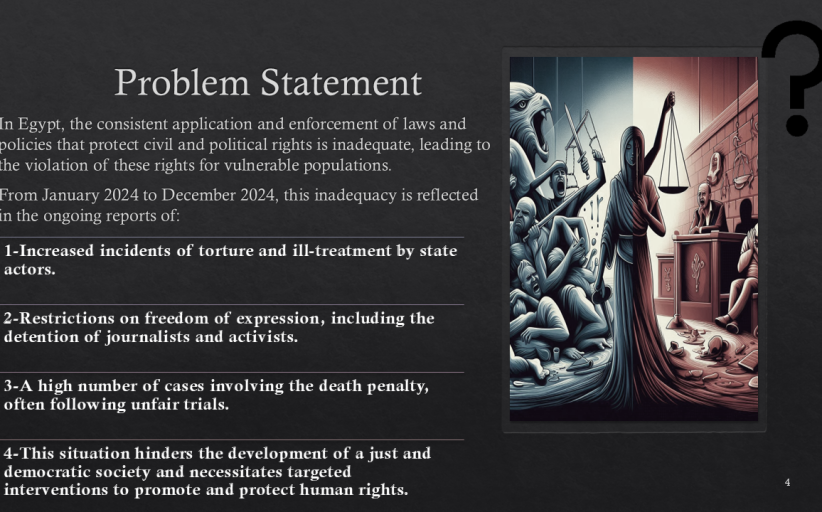 Problem Statement

In Egypt, the consistent application and enforcement of laws and policies that protect civil and political rights is inadequate, leading to the violation of these rights for vulnerable populations.

From January 2024 to December 2024, this inadequacy is reflected in the ongoing reports of:

1-Increased incidents of torture and ill-treatment by state actors.

2-Restrictions on freedom of expression, including the detention of journalists and activists.

3-A high number of cases involving the death penalty, often following unfair trials.

4-This situation hinders the development of a just and democratic society and necessitates targeted interventions to promote and protect human rights.

?

4